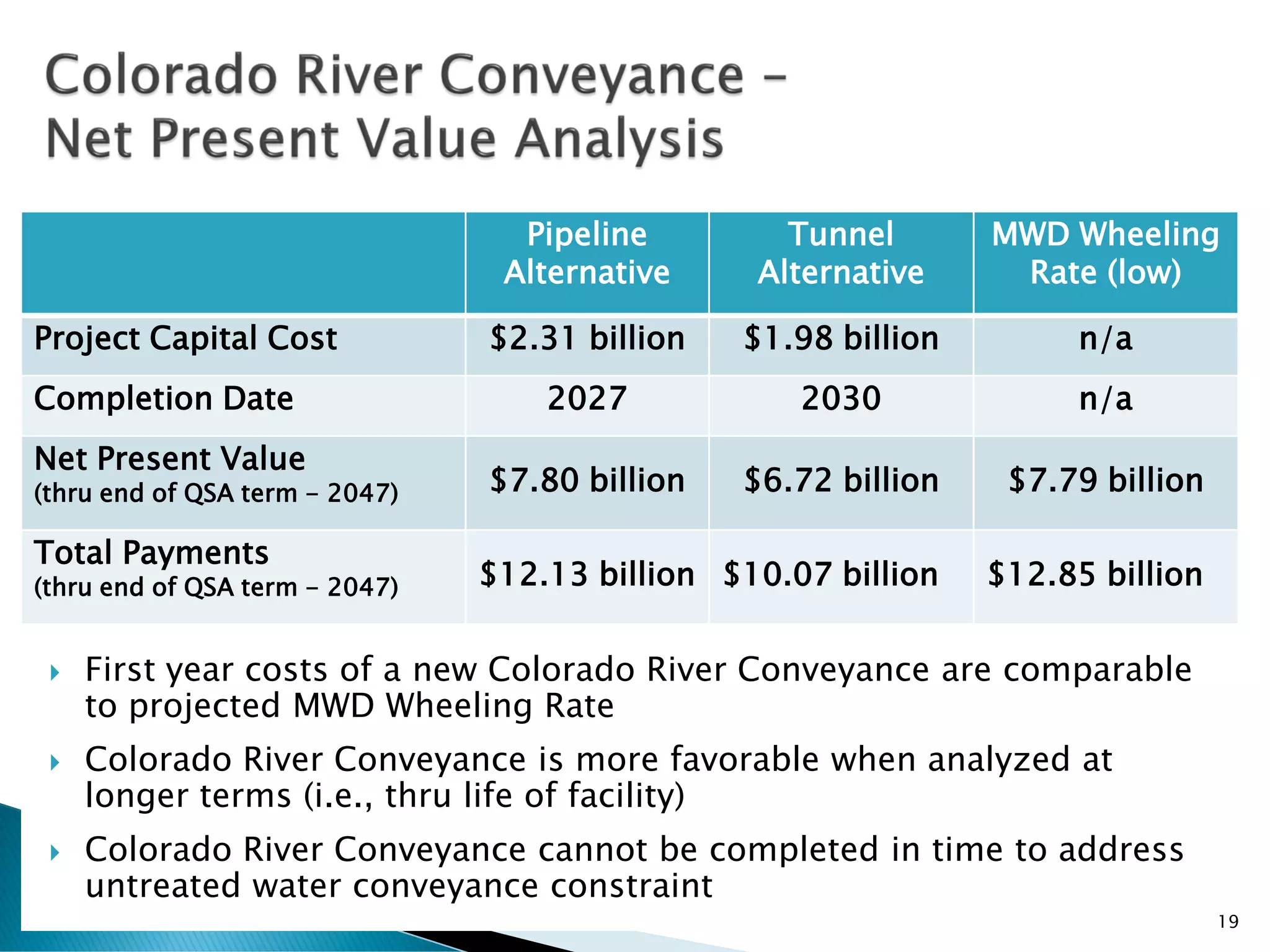 Colorado River Conveyance –
Net Present Value Analysis

| | Pipeline Alternative | Tunnel Alternative | MWD Wheeling Rate (low) |
|---|---|---|---|
| Project Capital Cost | \$2.31 billion | \$1.98 billion | n/a |
| Completion Date | 2027 | 2030 | n/a |
| Net Present Value (thru end of QSA term – 2047) | \$7.80 billion | \$6.72 billion | \$7.79 billion |
| Total Payments (thru end of QSA term – 2047) | \$12.13 billion | \$10.07 billion | \$12.85 billion |

First year costs of a new Colorado River Conveyance are comparable to projected MWD Wheeling Rate

Colorado River Conveyance is more favorable when analyzed at longer terms (i.e., thru life of facility)

Colorado River Conveyance cannot be completed in time to address untreated water conveyance constraint

19